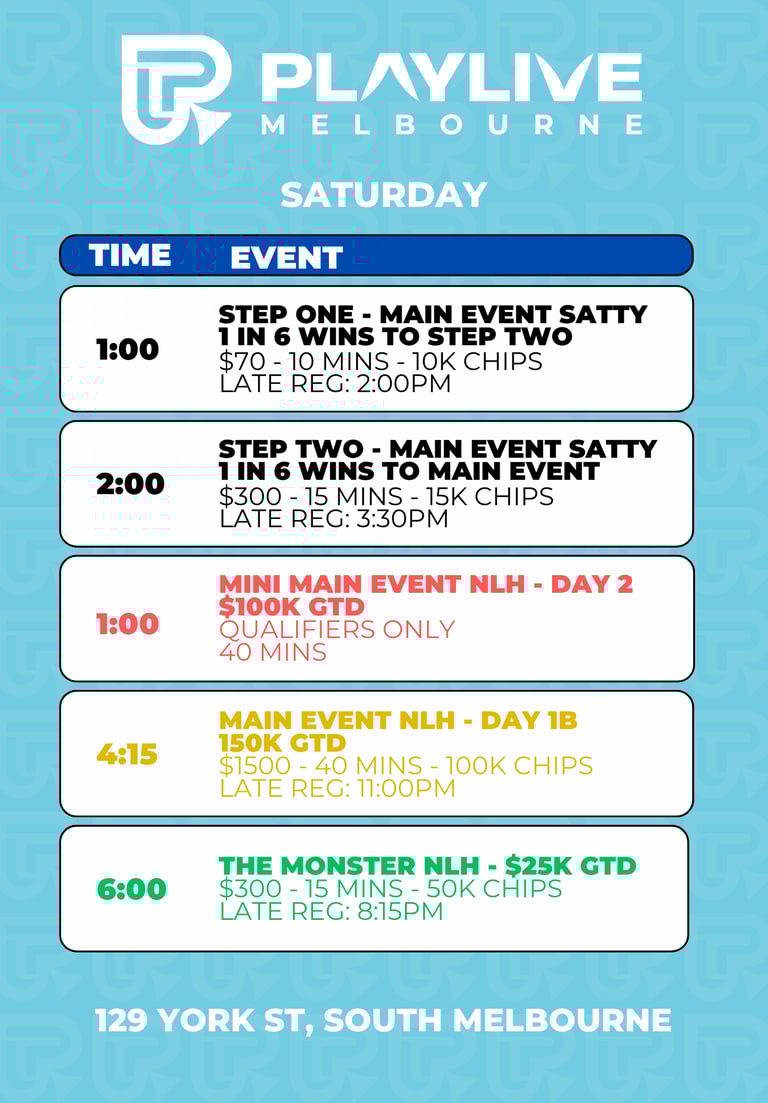 PLAYLIVE
MELBOURNE

SATURDAY

| TIME | EVENT |
|---|---|
| 1:00 | STEP ONE - MAIN EVENT SATTY 1 IN 6 WINS TO STEP TWO $70 - 10 MINS - 10K CHIPS LATE REG: 2:00PM |
| 2:00 | STEP TWO - MAIN EVENT SATTY 1 IN 6 WINS TO MAIN EVENT $300 - 15 MINS - 15K CHIPS LATE REG: 3:30PM |
| 1:00 | MINI MAIN EVENT NLH - DAY 2 $100K GTD QUALIFIERS ONLY 40 MINS |
| 4:15 | MAIN EVENT NLH - DAY 1B 150K GTD $1500 - 40 MINS - 100K CHIPS LATE REG: 11:00PM |
| 6:00 | THE MONSTER NLH - $25K GTD $300 - 15 MINS - 50K CHIPS LATE REG: 8:15PM |

129 YORK ST, SOUTH MELBOURNE